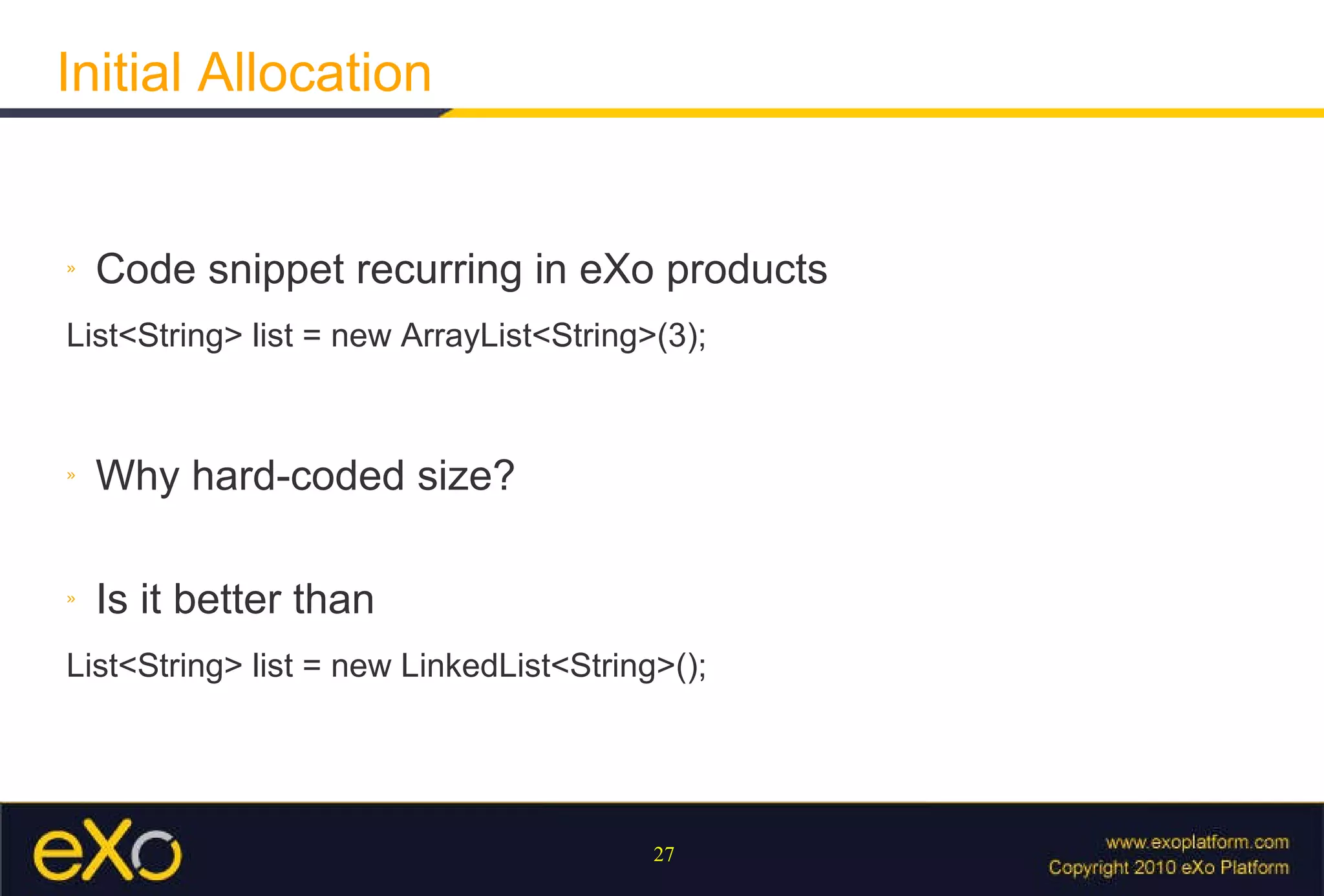 Initial Allocation

» Code snippet recurring in eXo products

List<String> list = new ArrayList<String>(3);

» Why hard-coded size?

» Is it better than

List<String> list = new LinkedList<String>();

eXo

27

www.exoplatform.com
Copyright 2010 eXo Platform